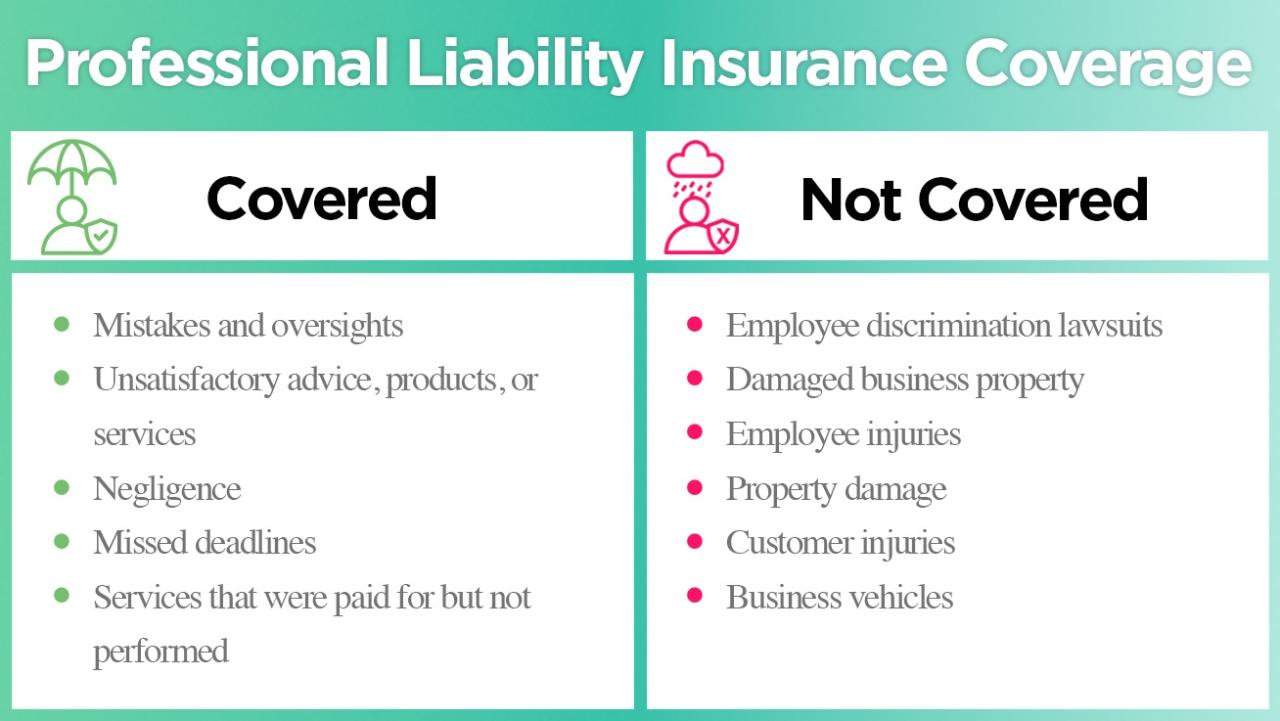 Professional Liability Insurance Coverage

Covered

- Mistakes and oversights
- Unsatisfactory advice, products, or services
- Negligence
- Missed deadlines
- Services that were paid for but not performed

Not Covered

- Employee discrimination lawsuits
- Damaged business property
- Employee injuries
- Property damage
- Customer injuries
- Business vehicles